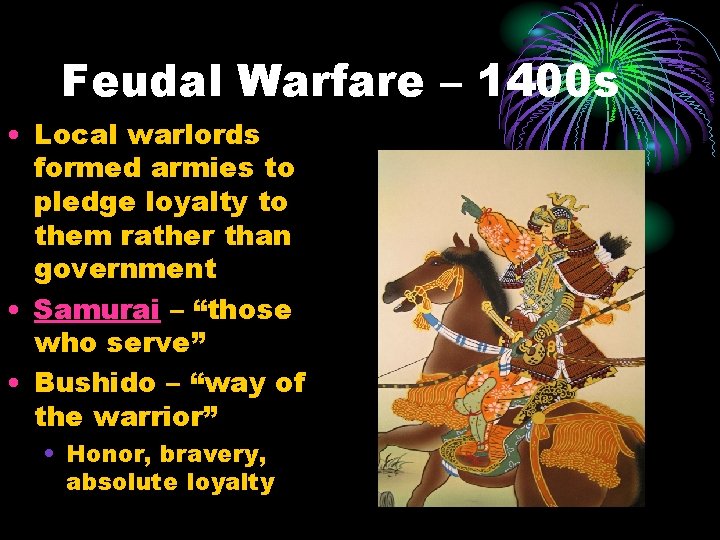 Feudal Warfare – 1400s

• Local warlords formed armies to pledge loyalty to them rather than government
• Samurai – “those who serve”
• Bushido – “way of the warrior”
  • Honor, bravery, absolute loyalty